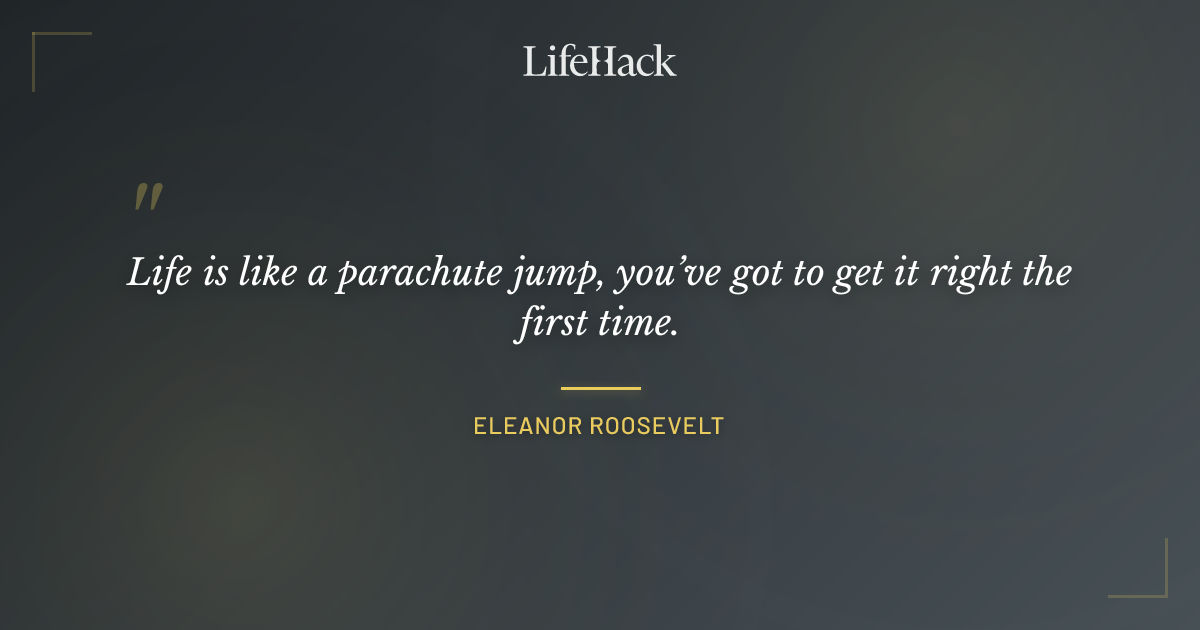 LifeHack

"

Life is like a parachute jump, you've got to get it right the first time.

ELEANOR ROOSEVELT